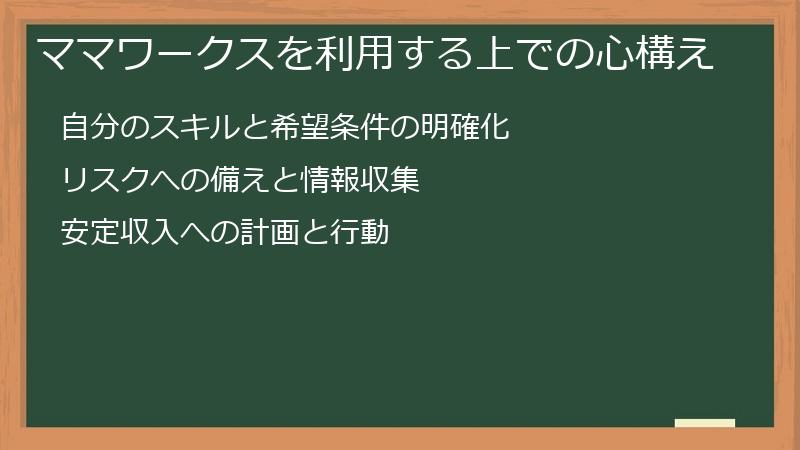 ママワークスを利用する上での心構え

自分のスキルと希望条件の明確化

リスクへの備えと情報収集

安定収入への計画と行動